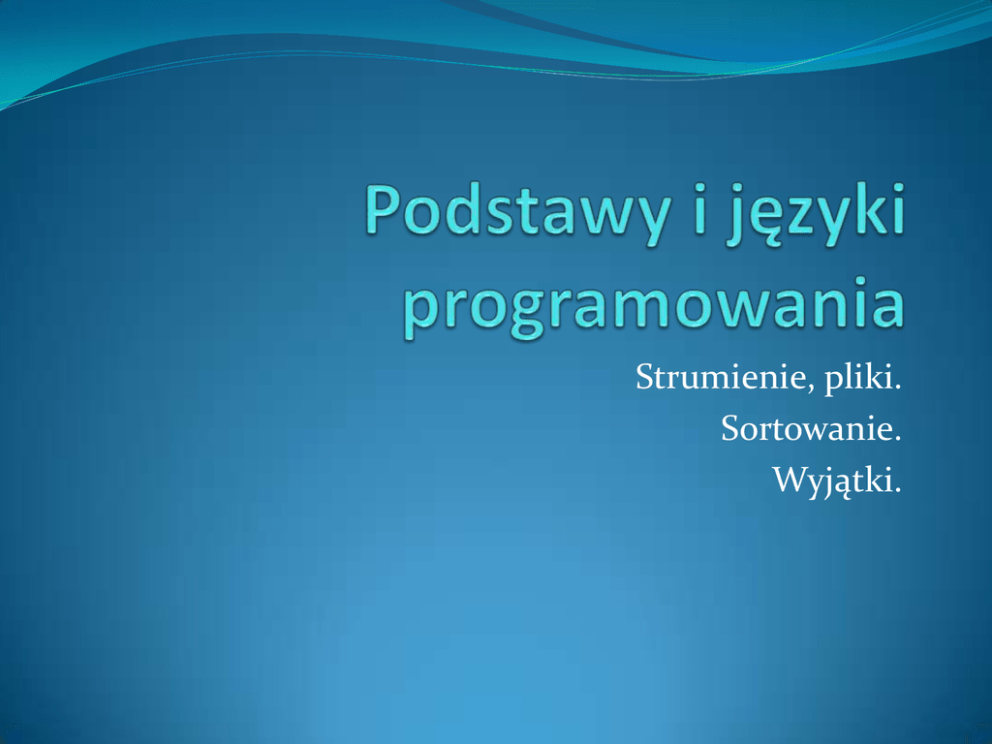 Podstawy i języki programowania

Strumienie, pliki.
Sortowanie.
Wyjątki.